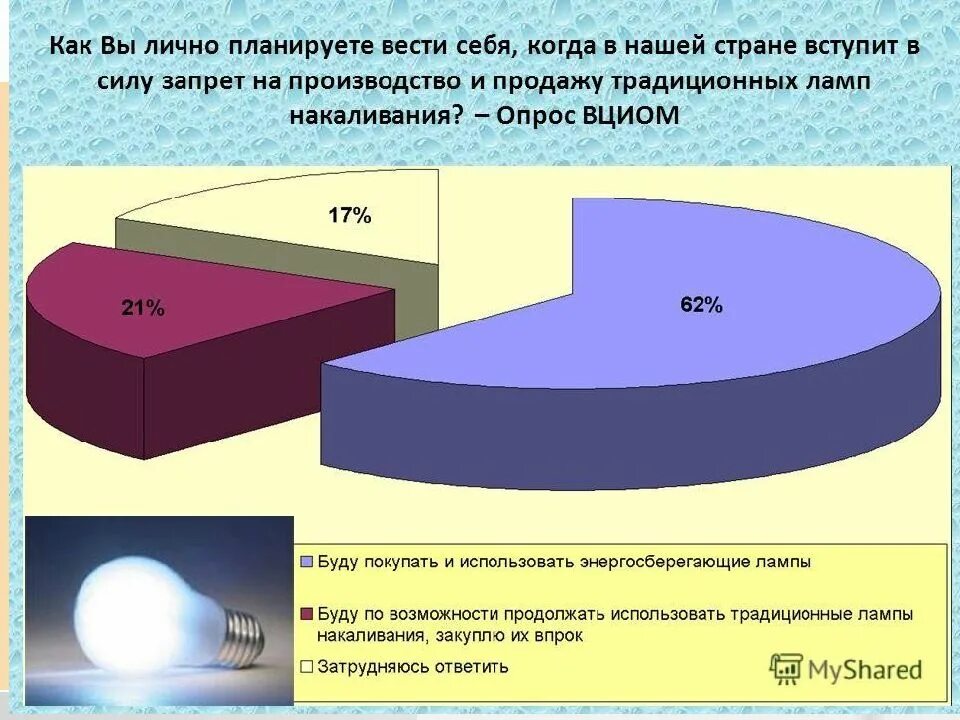 Как Вы лично планируете вести себя, когда в нашей стране вступит в силу запрет на производство и продажу традиционных ламп накаливания? – Опрос ВЦИОМ

17%

21%

62%

Буду покупать и использовать энергосберегающие лампы

Буду по возможности продолжать использовать традиционные лампы накаливания, закуплю их впрок

Затрудняюсь ответить

MyShared